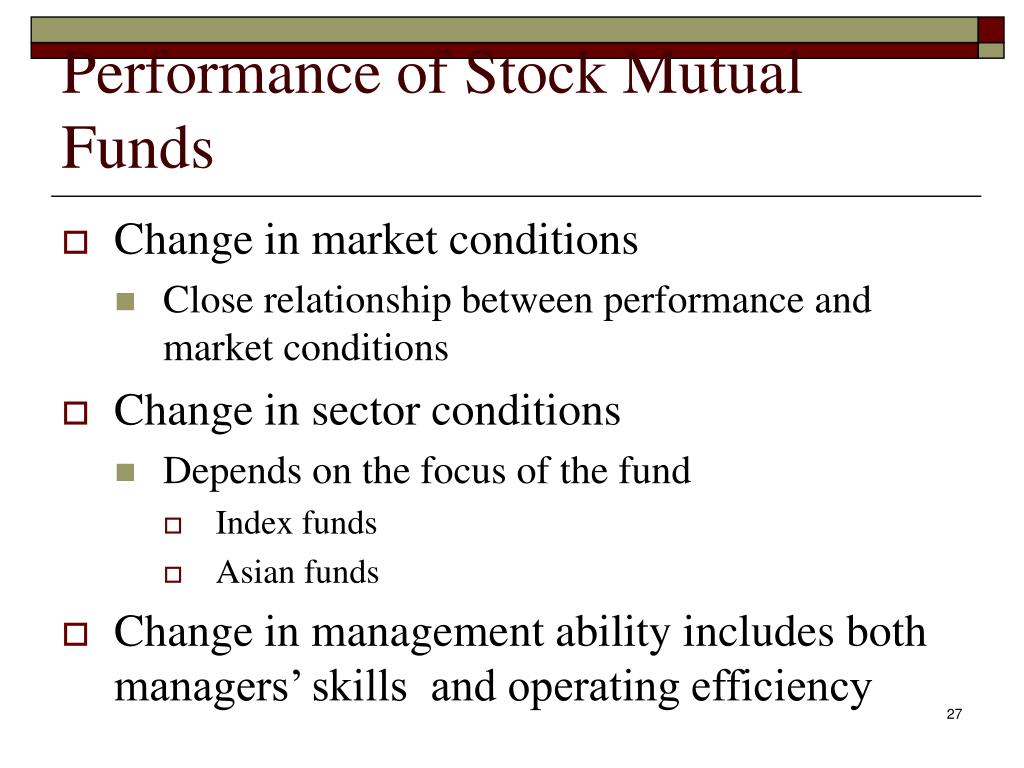 Performance of Stock Mutual Funds

Change in market conditions

Close relationship between performance and market conditions

Change in sector conditions

Depends on the focus of the fund

Index funds

Asian funds

Change in management ability includes both managers’ skills  and operating efficiency

27